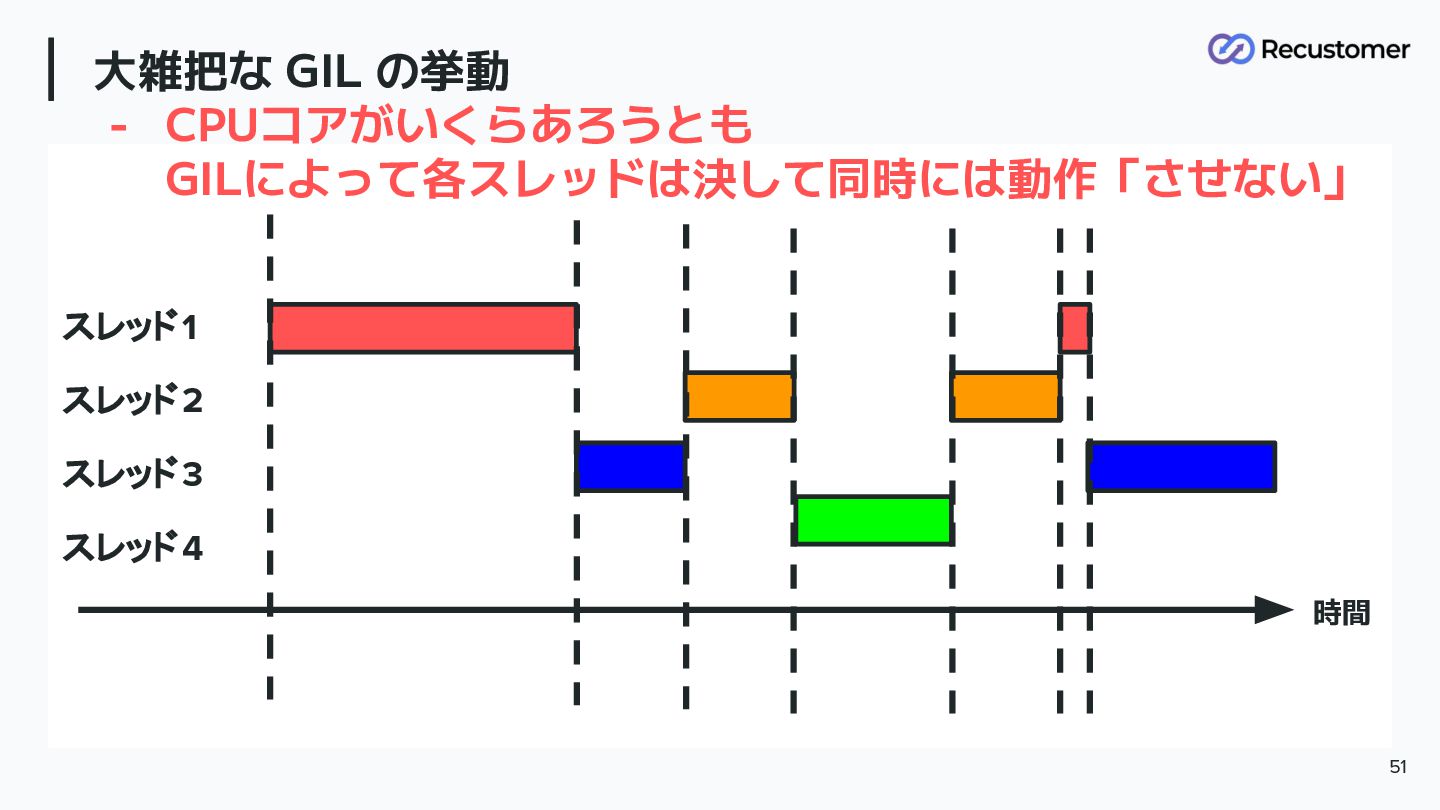 大雑把な GIL の挙動

Recustomer

- CPUコアがいくらあろうとも GILによって各スレッドは決して同時には動作「させない」

スレッド1

スレッド2

スレッド3

スレッド4

時間

51